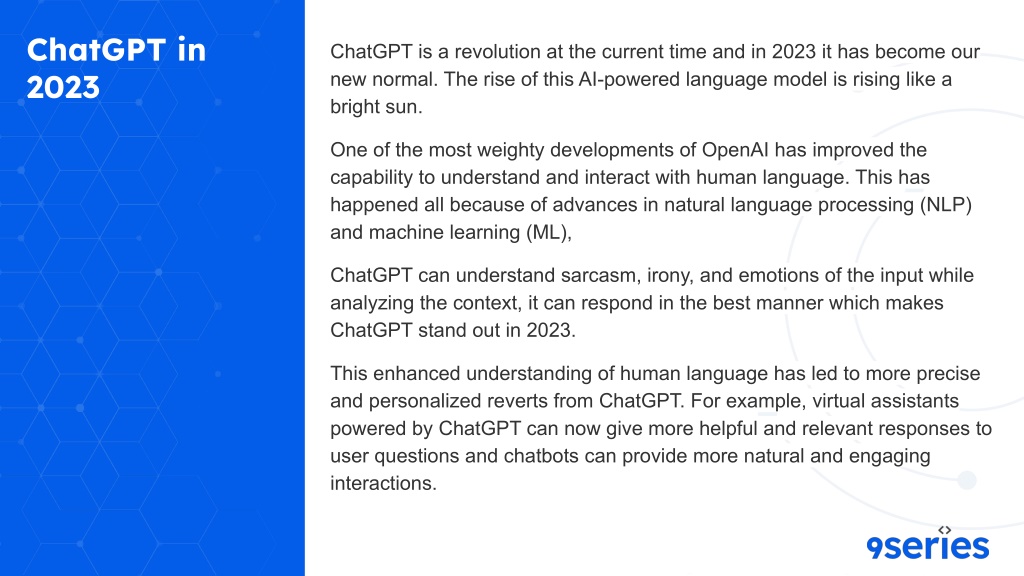 ChatGPT in 2023

ChatGPT is a revolution at the current time and in 2023 it has become our new normal. The rise of this AI-powered language model is rising like a bright sun.

One of the most weighty developments of OpenAI has improved the capability to understand and interact with human language. This has happened all because of advances in natural language processing (NLP) and machine learning (ML),

ChatGPT can understand sarcasm, irony, and emotions of the input while analyzing the context, it can respond in the best manner which makes ChatGPT stand out in 2023.

This enhanced understanding of human language has led to more precise and personalized reverts from ChatGPT. For example, virtual assistants powered by ChatGPT can now give more helpful and relevant responses to user questions and chatbots can provide more natural and engaging interactions.

9series